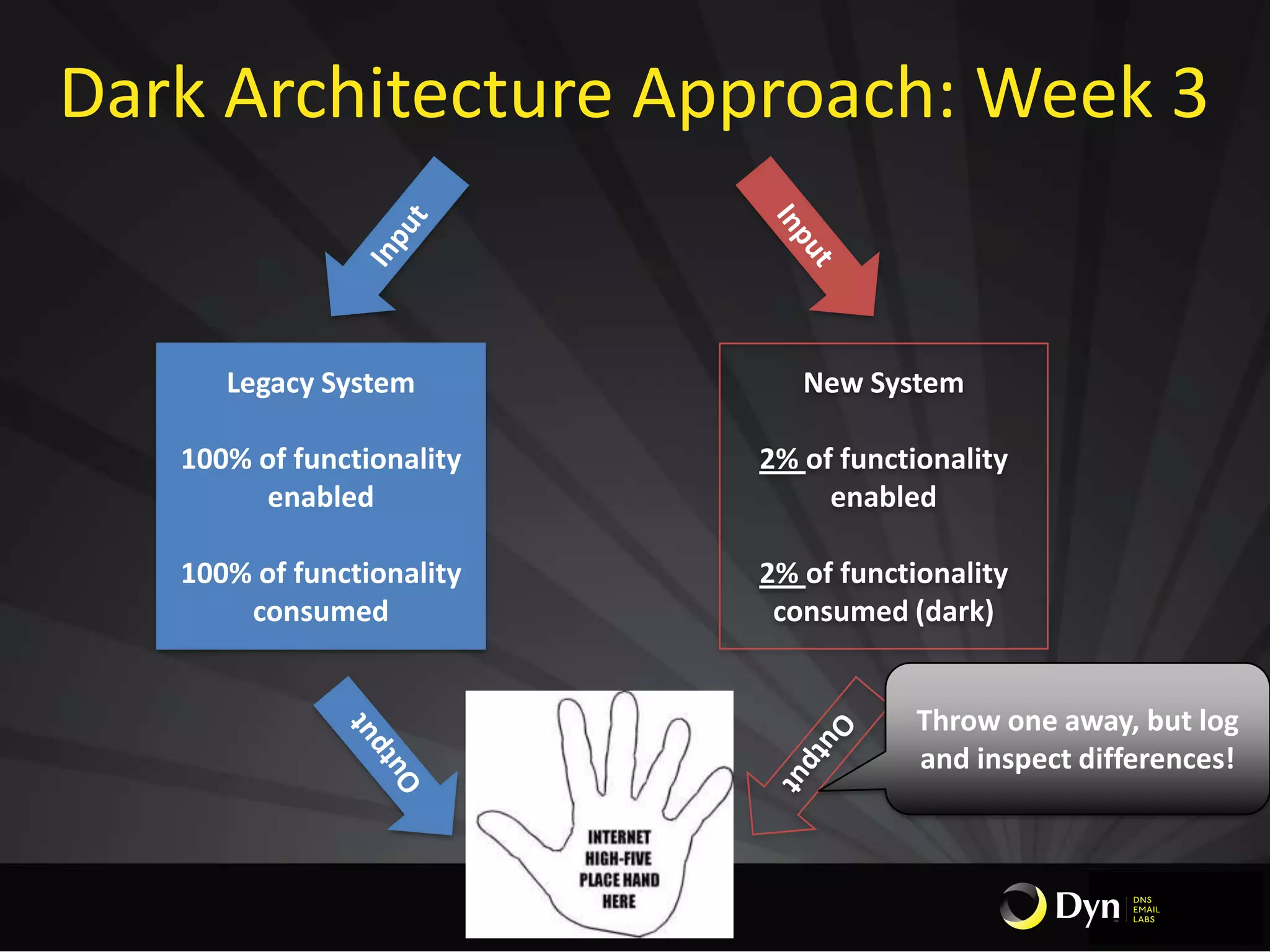 Dark Architecture Approach: Week 3

Input

Input

Legacy System

100% of functionality enabled

100% of functionality consumed

New System

2% of functionality enabled

2% of functionality consumed (dark)

Output

Output

Throw one away, but log and inspect differences!

INTERNET HIGH-FIVE PLACE HAND HERE

Dyn DNS EMAIL LABS